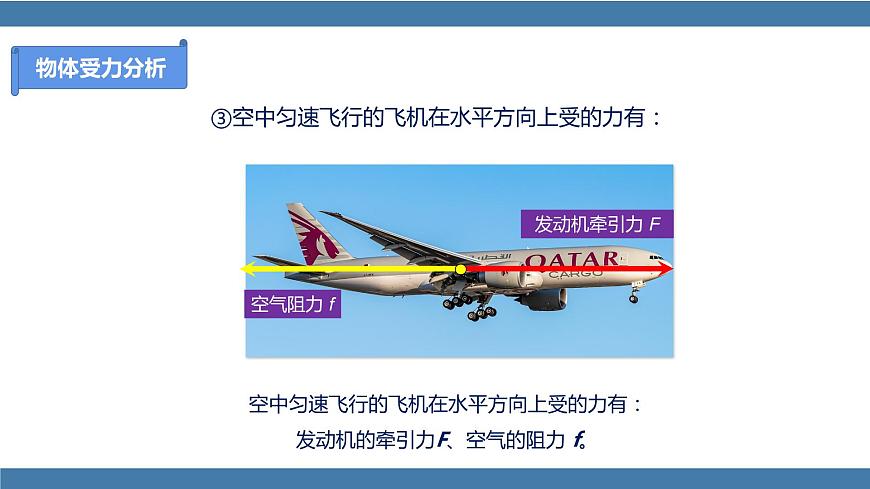 物体受力分析

③空中匀速飞行的飞机在水平方向上受的力有：

发动机牵引力 $F$

QATAR CARGO

空气阻力 $f$

空中匀速飞行的飞机在水平方向上受的力有：
发动机的牵引力$F$、空气的阻力 $f$。